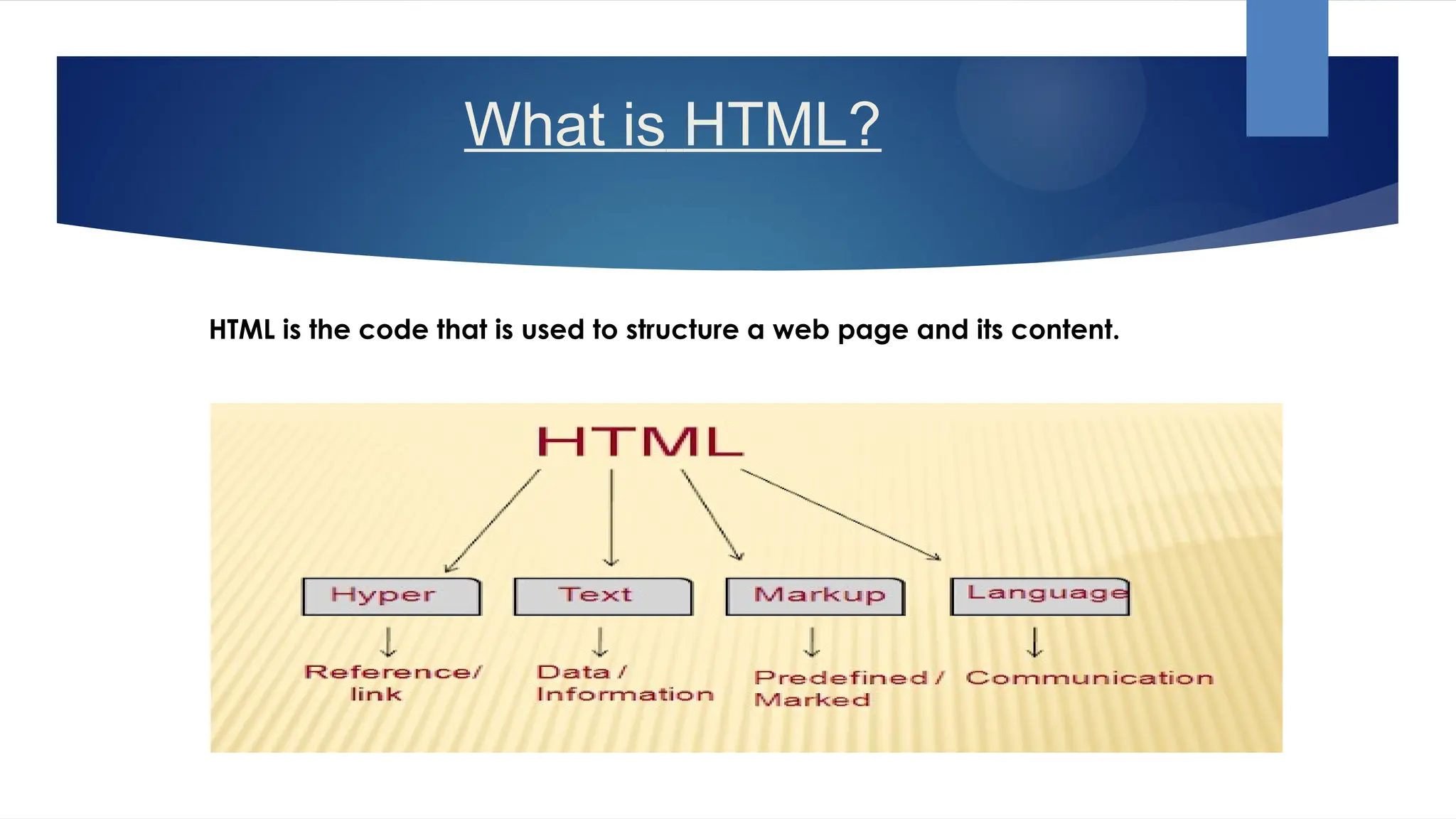 What is HTML?

HTML is the code that is used to structure a web page and its content.

HTML

Hyper
Text
Markup
Language

Reference/ link
Data / Information
Predefined / Marked
Communication